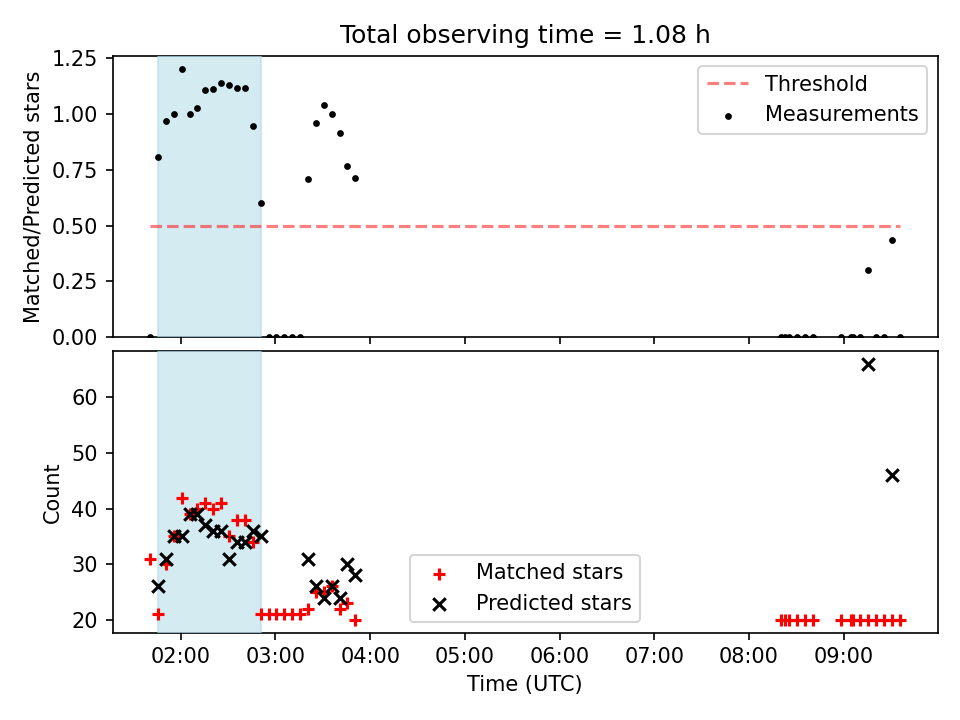 Total observing time = 1.08 h

Matched/Predicted stars

1.25
1.00
0.75
0.50
0.25
0.00

Threshold
Measurements

Count

60
50
40
30
20

Matched stars
Predicted stars

02:00 03:00 04:00 05:00 06:00 07:00 08:00 09:00

Time (UTC)